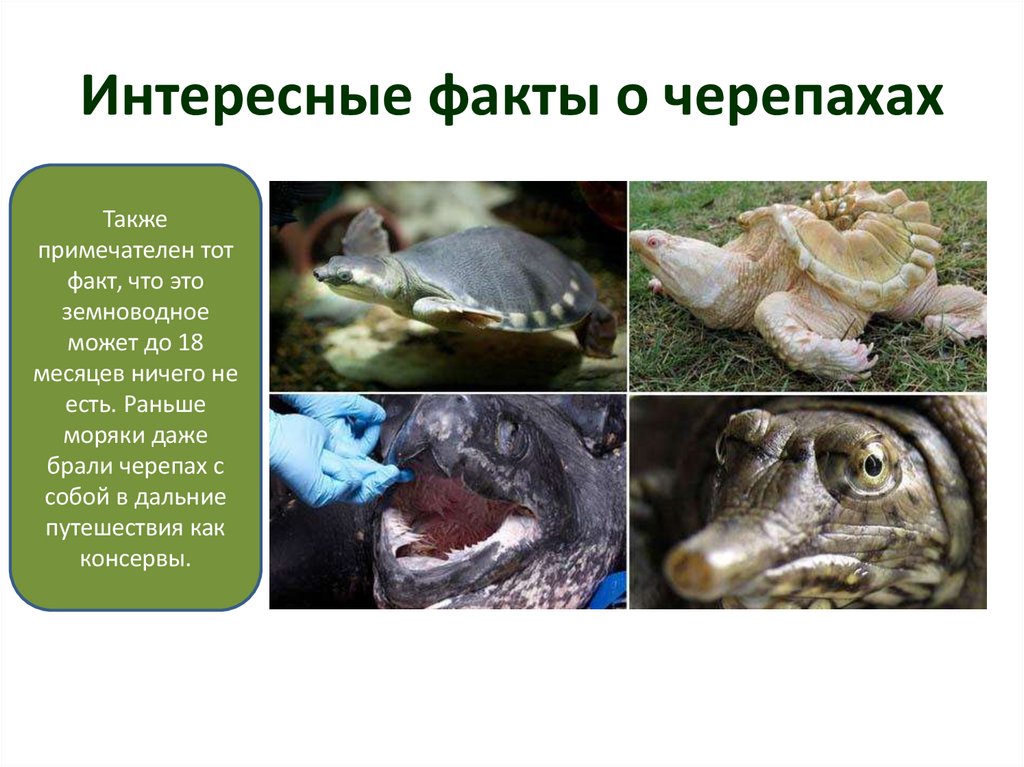 Интересные факты о черепахах

Также примечателен тот факт, что это земноводное может до 18 месяцев ничего не есть. Раньше моряки даже брали черепах с собой в дальние путешествия как консервы.